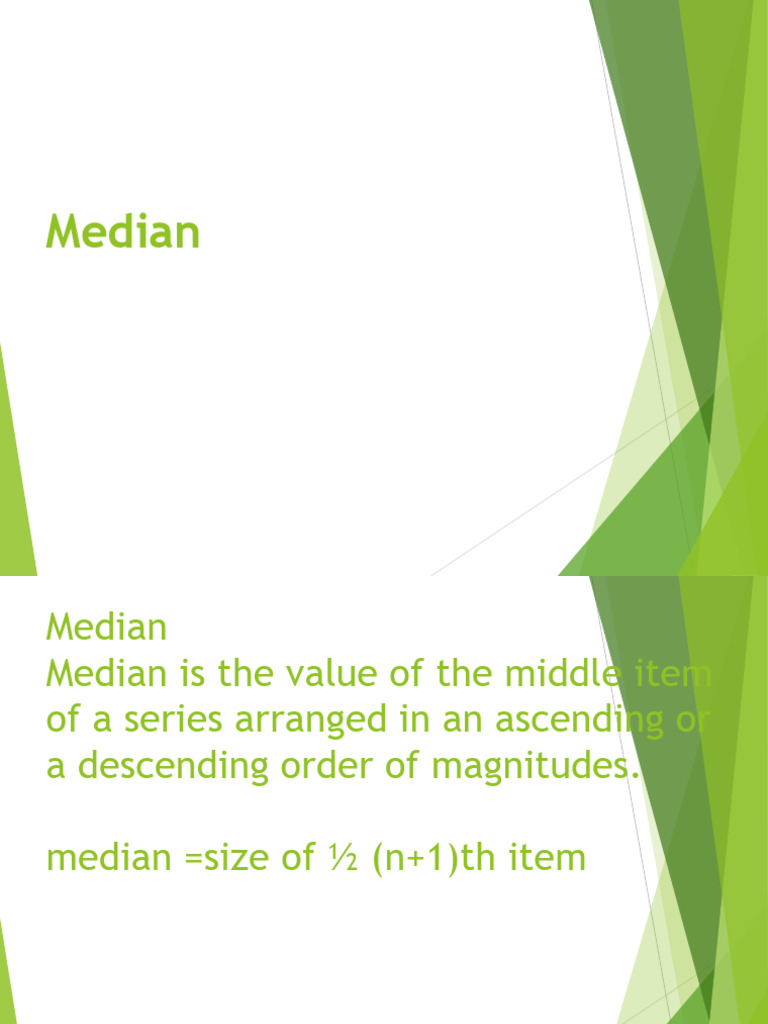 Median

Median
Median is the value of the middle item of a series arranged in an ascending or a descending order of magnitudes.

median =size of ½ (n+1)th item